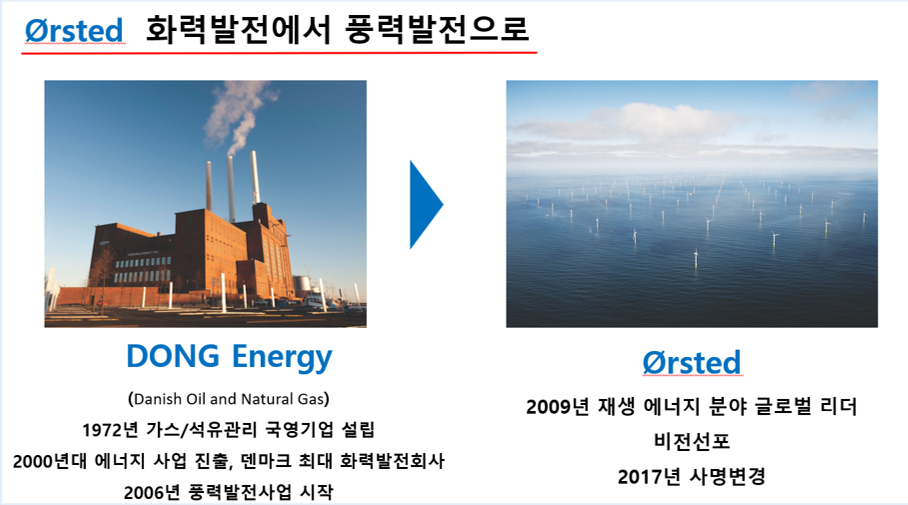 Ørsted 화력발전에서 풍력발전으로

DONG Energy

(Danish Oil and Natural Gas)

1972년 가스/석유관리 국영기업 설립

2000년대 에너지 사업 진출, 덴마크 최대 화력발전회사

2006년 풍력발전사업 시작

Ørsted

2009년 재생 에너지 분야 글로벌 리더

비전선포

2017년 사명변경